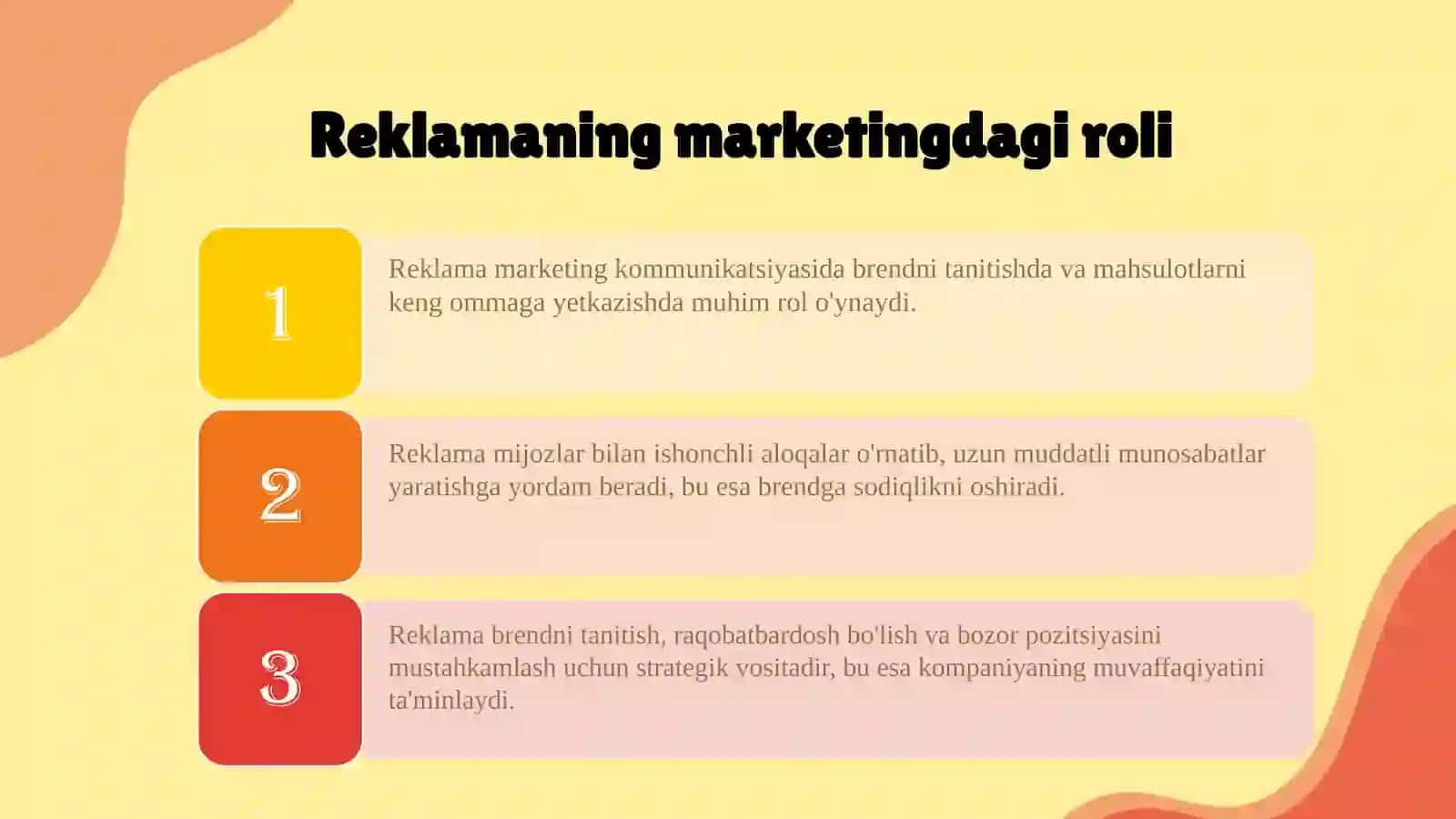 Reklamaning marketingdagi roli

1

Reklama marketing kommunikatsiyasida brendni tanitishda va mahsulotlarni keng ommaga yetkazishda muhim rol o'ynaydi.

2

Reklama mijozlar bilan ishonchli aloqalar o'rnatib, uzun muddatli munosabatlar yaratishga yordam beradi, bu esa brendga sodiqlikni oshiradi.

3

Reklama brendni tanitish, raqobatbardosh bo'lish va bozor pozitsiyasini mustahkamlash uchun strategik vositadir, bu esa kompaniyaning muvaffaqiyatini ta'minlaydi.